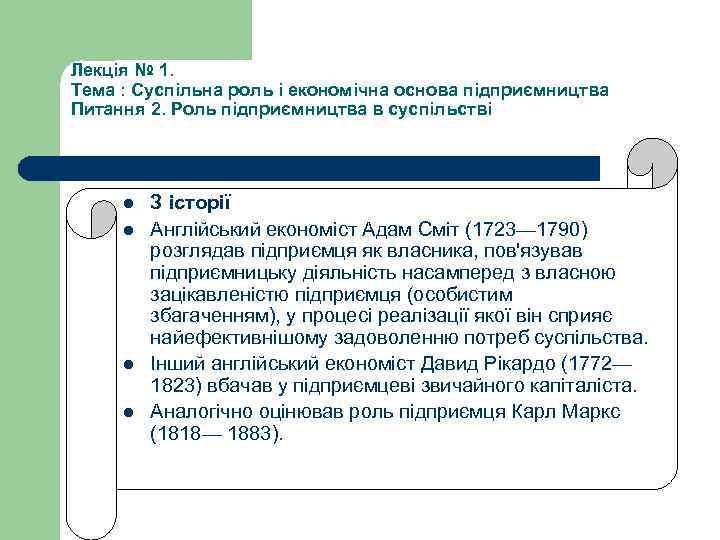 Лекція № 1.
Тема : Суспільна роль і економічна основа підприємництва
Питання 2. Роль підприємництва в суспільстві

- З історії
- Англійський економіст Адам Сміт (1723—1790) розглядав підприємця як власника, пов'язував підприємницьку діяльність насамперед з власною зацікавленістю підприємця (особистим збагаченням), у процесі реалізації якої він сприяє найефективнішому задоволенню потреб суспільства.
- Інший англійський економіст Давид Рікардо (1772—1823) вбачав у підприємцеві звичайного капіталіста.
- Аналогічно оцінював роль підприємця Карл Маркс (1818— 1883).